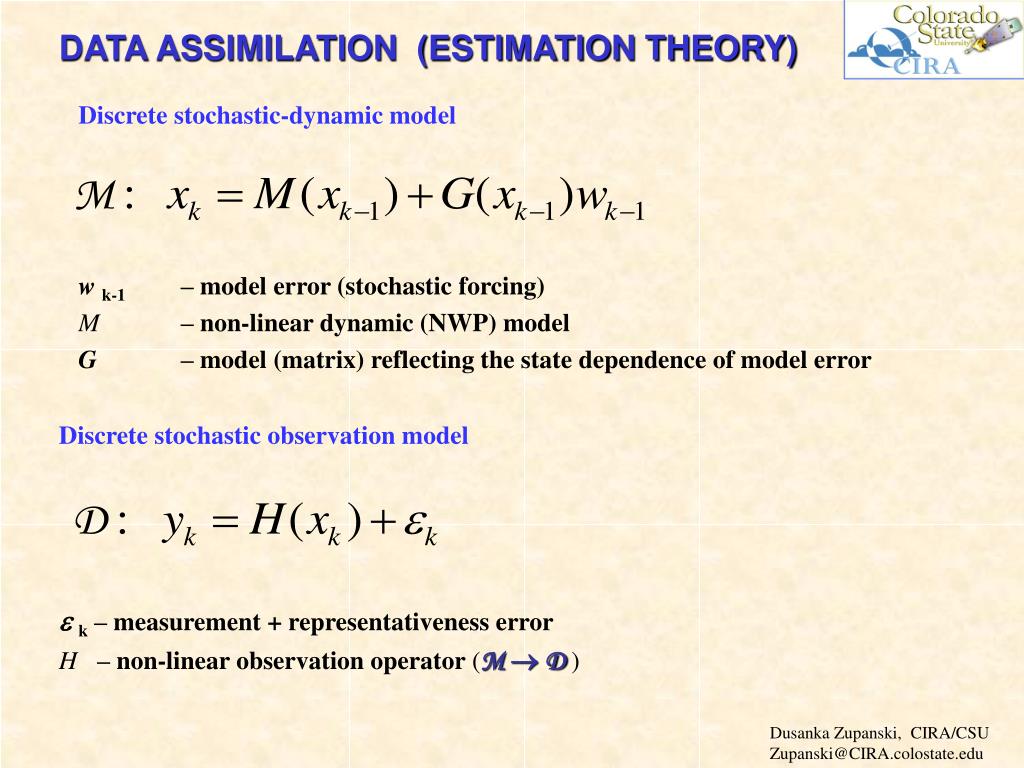 DATA ASSIMILATION (ESTIMATION THEORY)

Colorado State University CIRA

Discrete stochastic-dynamic model

$\mathcal{M}: \quad x_k = M(x_{k-1}) + G(x_{k-1})w_{k-1}$

$w_{k-1}$ – model error (stochastic forcing)
$M$ – non-linear dynamic (NWP) model
$G$ – model (matrix) reflecting the state dependence of model error

Discrete stochastic observation model

$\mathcal{D}: \quad y_k = H(x_k) + \varepsilon_k$

$\varepsilon_k$ – measurement + representativeness error
$H$ – non-linear observation operator ($\mathcal{M} \rightarrow \mathcal{D}$)

Dusanka Zupanski, CIRA/CSU
Zupanski@CIRA.colostate.edu